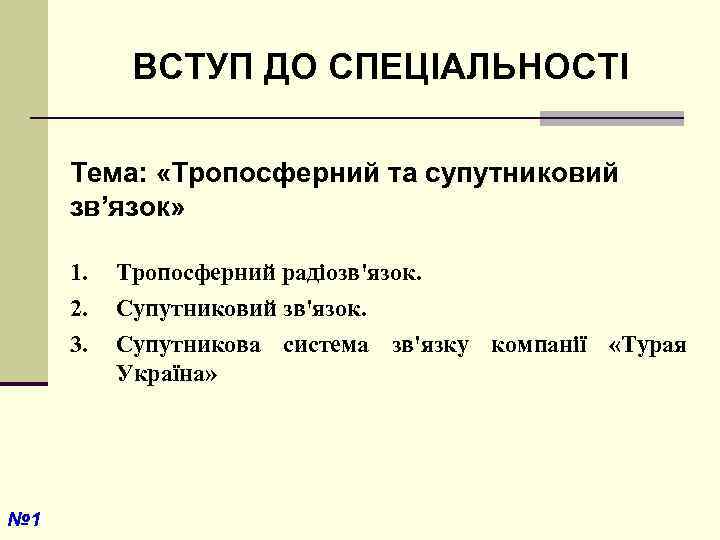 ВСТУП ДО СПЕЦІАЛЬНОСТІ

Тема: «Тропосферний та супутниковий зв’язок»

1. Тропосферний радіозв'язок.
2. Супутниковий зв'язок.
3. Супутникова система зв'язку компанії «Турая Україна»

№1